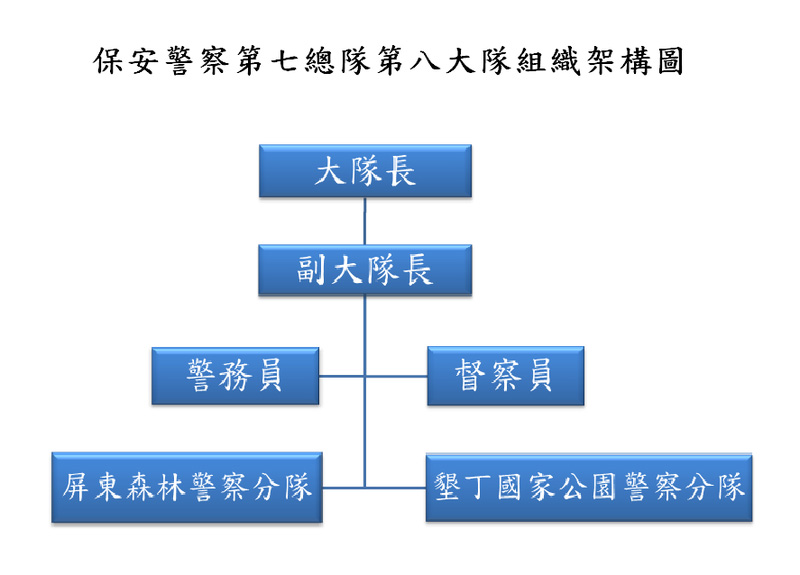 保安警察第七總隊第八大隊組織架構圖

大隊長

副大隊長

警務員

督察員

屏東森林警察分隊

墾丁國家公園警察分隊